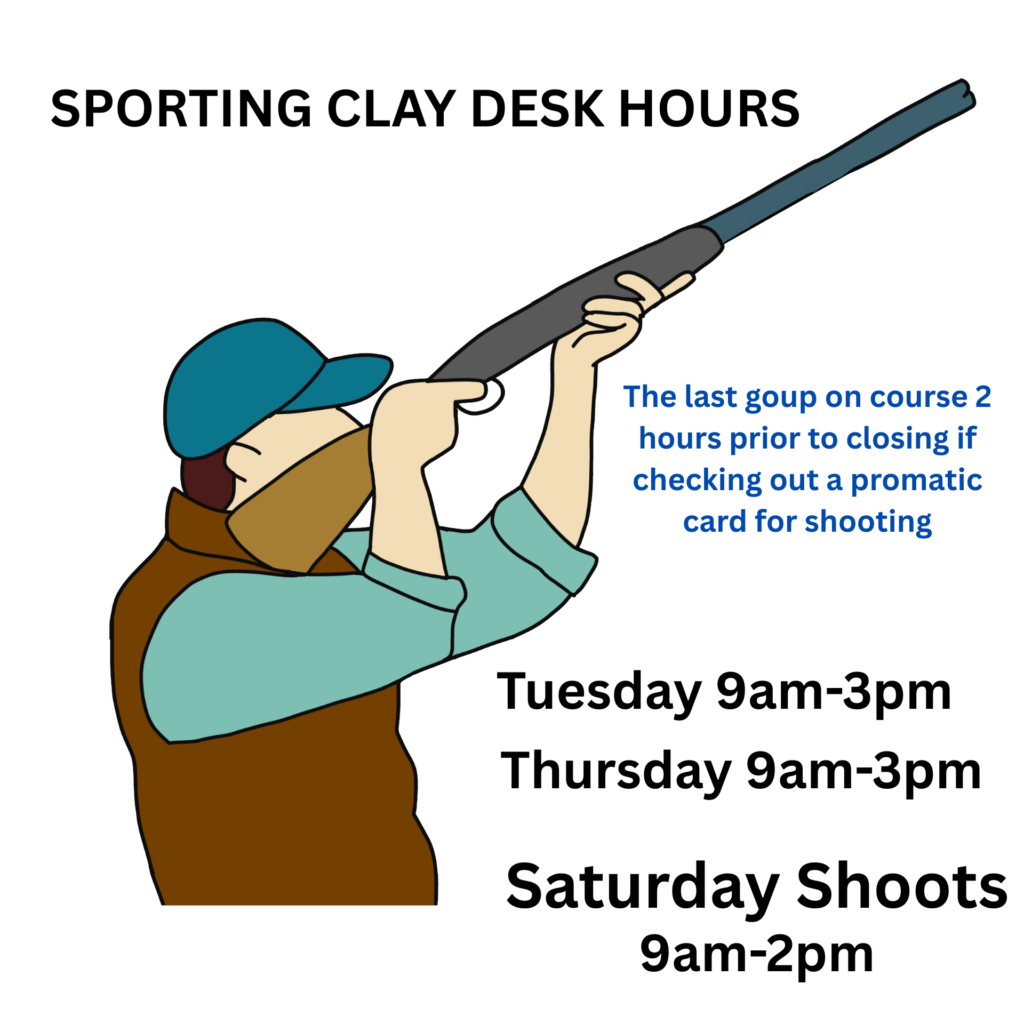 SPORTING CLAY DESK HOURS

The last goup on course 2 hours prior to closing if checking out a promatic card for shooting

Tuesday 9am-3pm

Thursday 9am-3pm

Saturday Shoots
9am-2pm